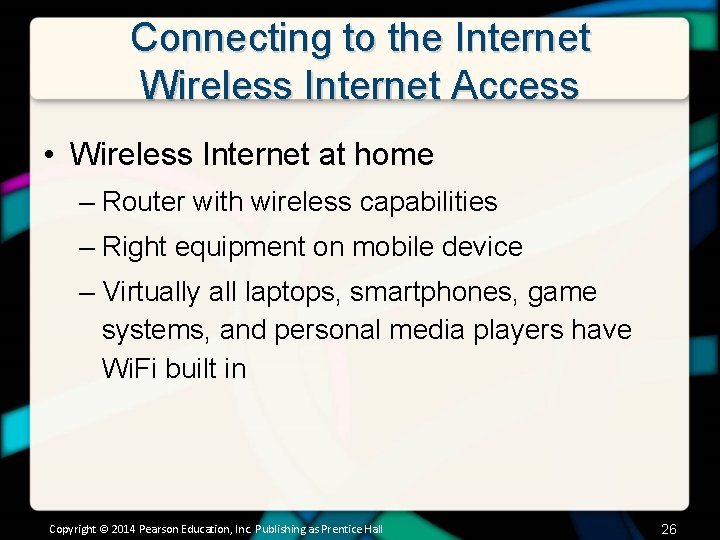 Connecting to the Internet
Wireless Internet Access

• Wireless Internet at home
– Router with wireless capabilities
– Right equipment on mobile device
– Virtually all laptops, smartphones, game systems, and personal media players have WiFi built in

Copyright © 2014 Pearson Education, Inc. Publishing as Prentice Hall

26